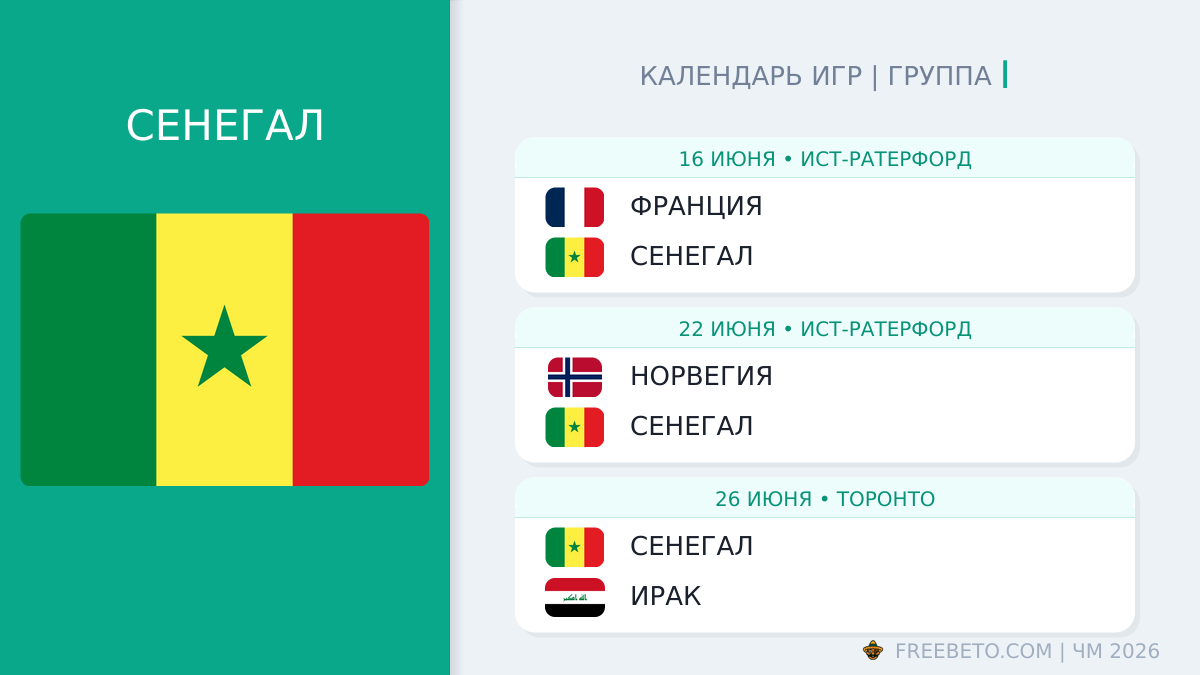 СЕНЕГАЛ

КАЛЕНДАРЬ ИГР | ГРУППА I

16 ИЮНЯ • ИСТ-РАТЕРФОРД
ФРАНЦИЯ
СЕНЕГАЛ

22 ИЮНЯ • ИСТ-РАТЕРФОРД
НОРВЕГИЯ
СЕНЕГАЛ

26 ИЮНЯ • ТОРОНТО
СЕНЕГАЛ
ИРАК

FREEBETO.COM | ЧМ 2026